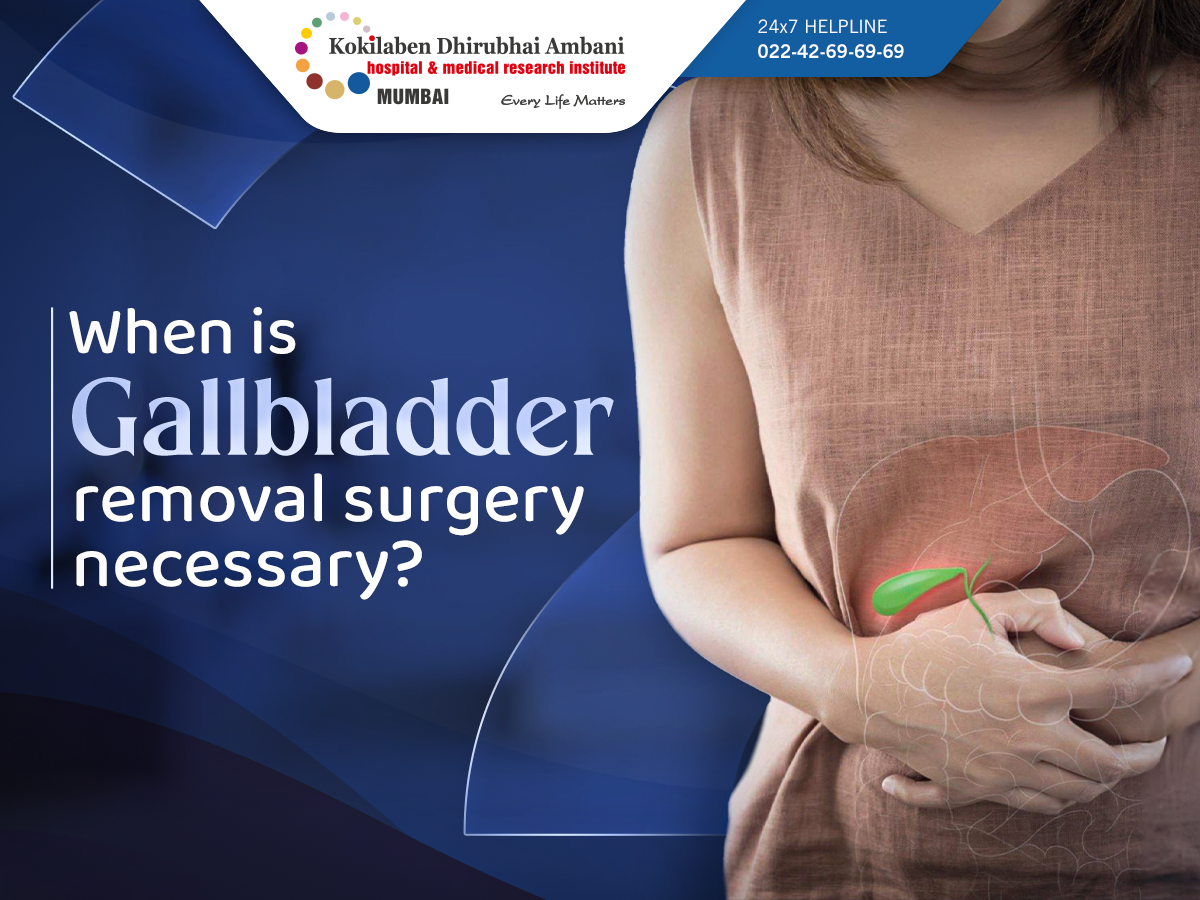 Kokilaben Dhirubhai Ambani
hospital & medical research institute
MUMBAI
Every Life Matters

24x7 HELPLINE
022-42-69-69-69

When is
Gallbladder
removal surgery
necessary?